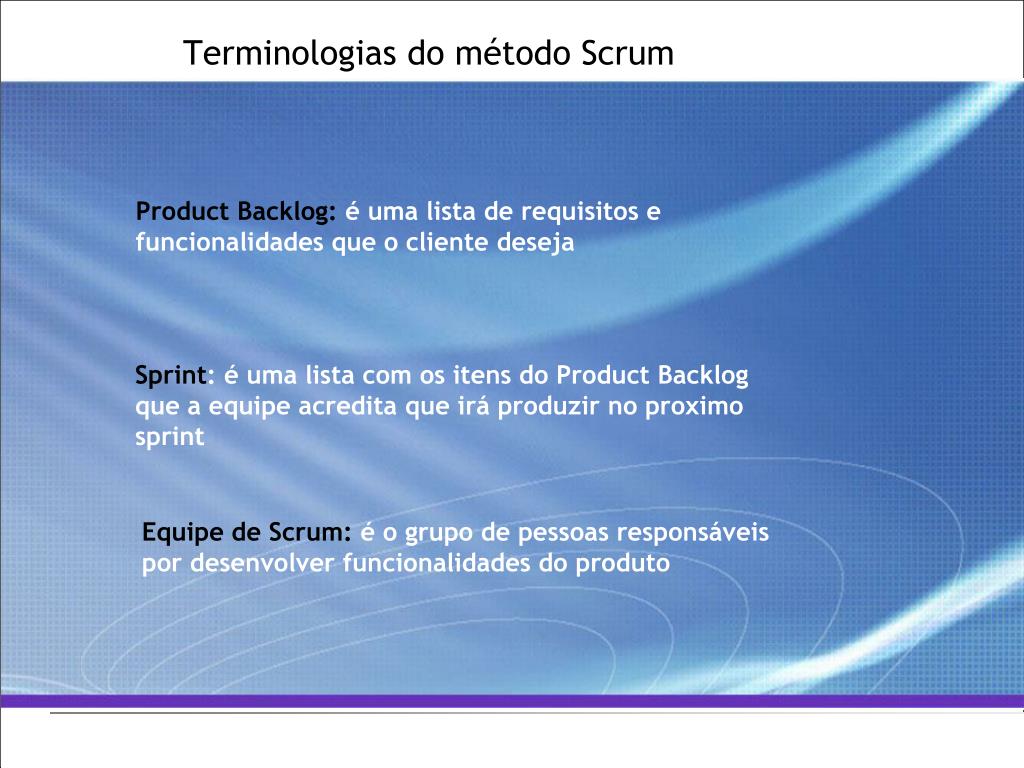 Terminologias do método Scrum

Product Backlog: é uma lista de requisitos e funcionalidades que o cliente deseja

Sprint: é uma lista com os itens do Product Backlog que a equipe acredita que irá produzir no proximo sprint

Equipe de Scrum: é o grupo de pessoas responsáveis por desenvolver funcionalidades do produto